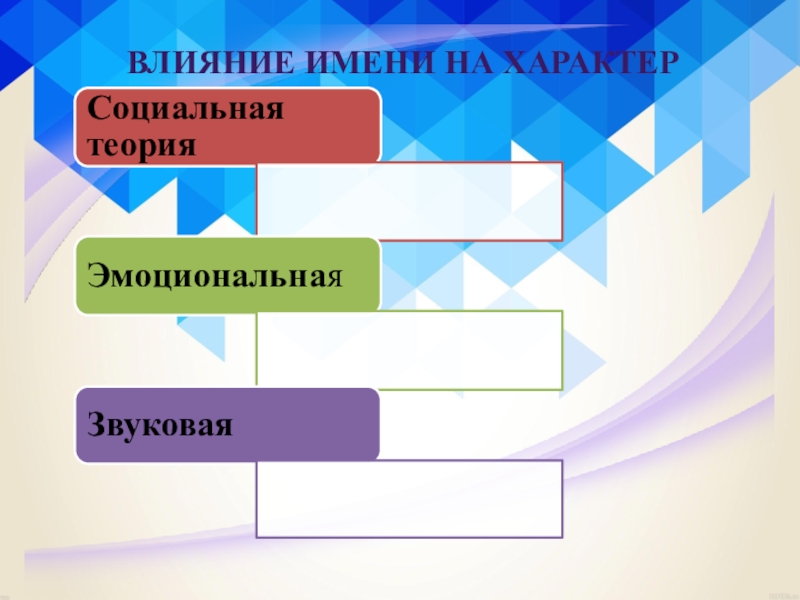 ВЛИЯНИЕ ИМЕНИ НА ХАРАКТЕР

Социальная теория

Эмоциональная

Звуковая